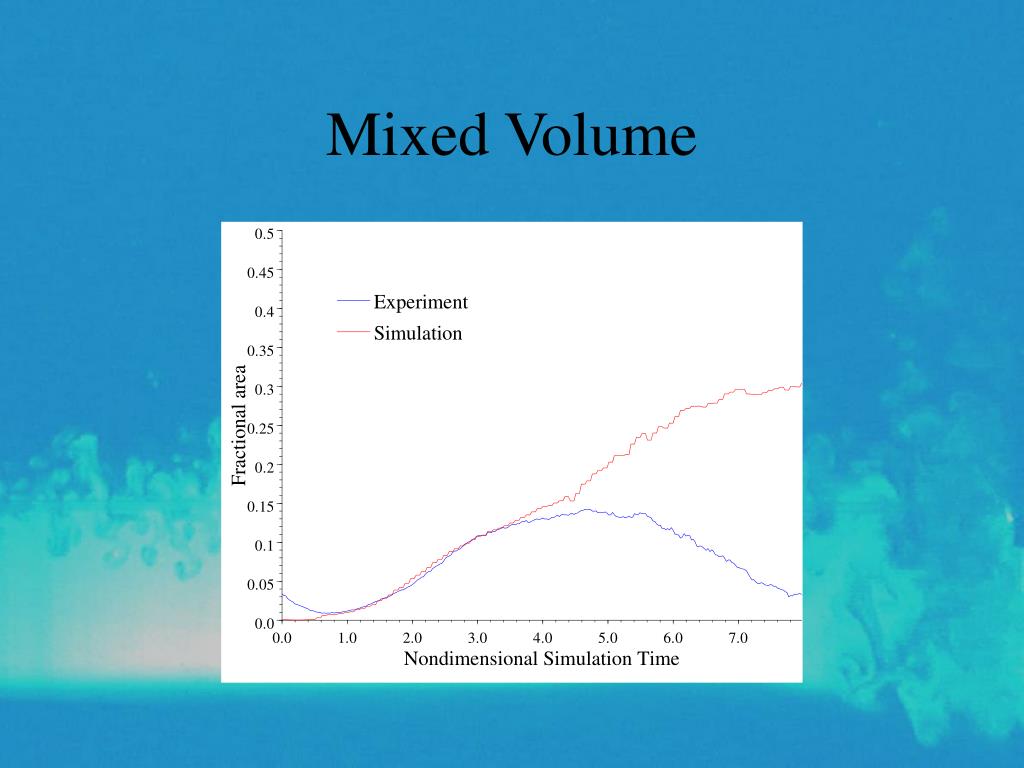 Mixed Volume

0.5
0.45
0.4
0.35
0.3
0.25
0.2
0.15
0.1
0.05
0.0

Fractional area

Experiment
Simulation

0.0
1.0
2.0
3.0
4.0
5.0
6.0
7.0

Nondimensional Simulation Time